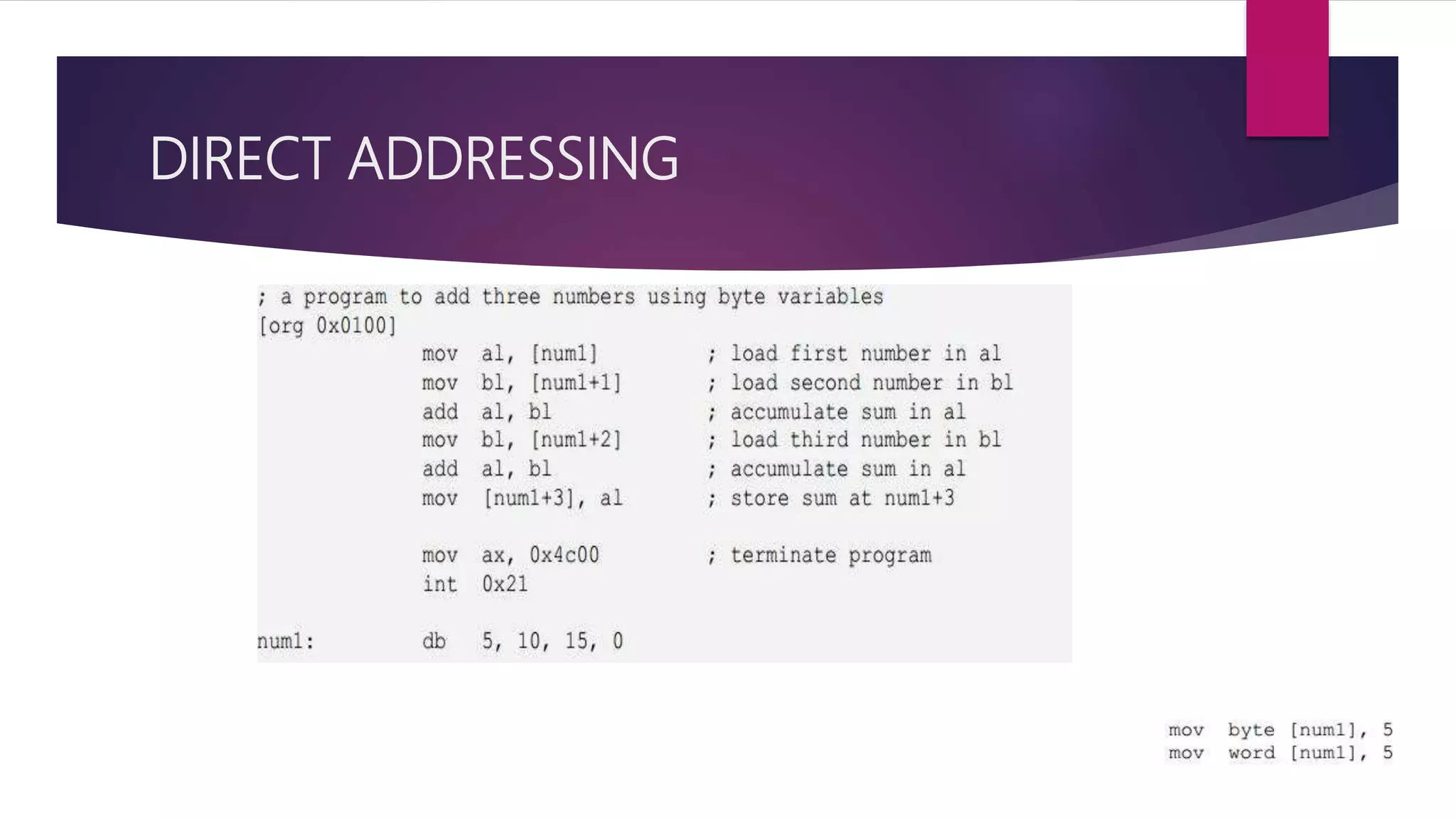 DIRECT ADDRESSING

; a program to add three numbers using byte variables
[org 0x0100]
mov al, [num1] ; load first number in al
mov bl, [num1+1] ; load second number in bl
add al, bl ; accumulate sum in al
mov bl, [num1+2] ; load third number in bl
add al, bl ; accumulate sum in al
mov [num1+3], al ; store sum at num1+3

mov ax, 0x4c00 ; terminate program
int 0x21

num1: db 5, 10, 15, 0

mov byte [num1], 5
mov word [num1], 5